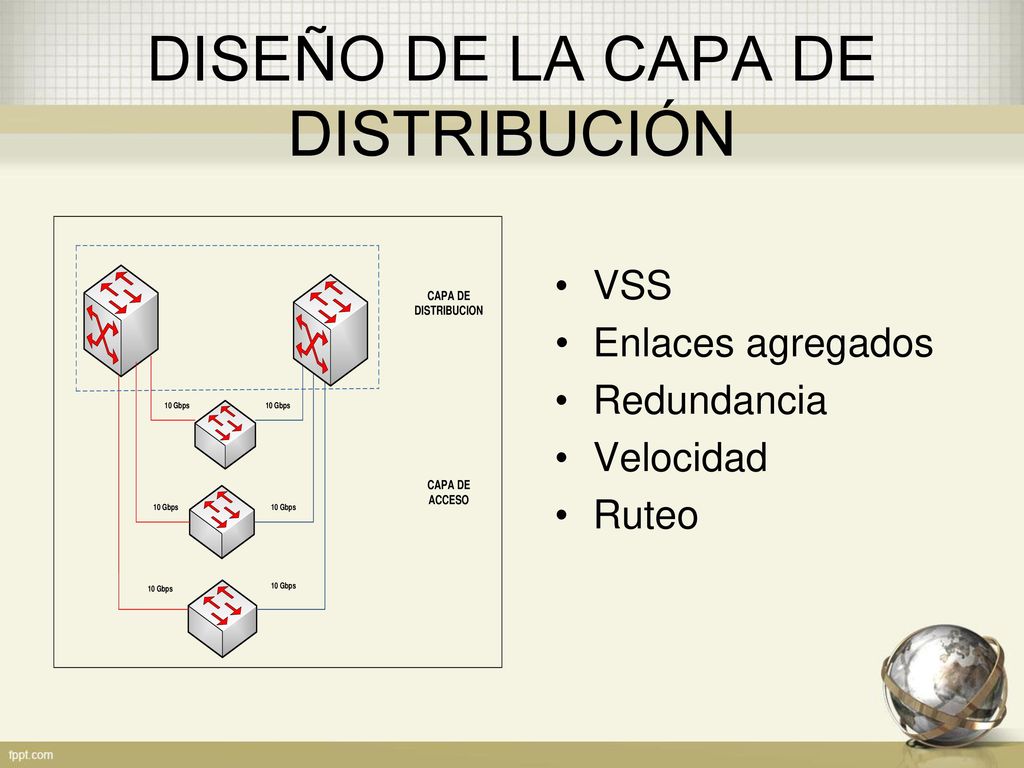 DISEÑO DE LA CAPA DE DISTRIBUCIÓN

CAPA DE DISTRIBUCION

10 Gbps

10 Gbps

CAPA DE ACCESO

10 Gbps

10 Gbps

10 Gbps

10 Gbps

• VSS
• Enlaces agregados
• Redundancia
• Velocidad
• Ruteo

fppt.com